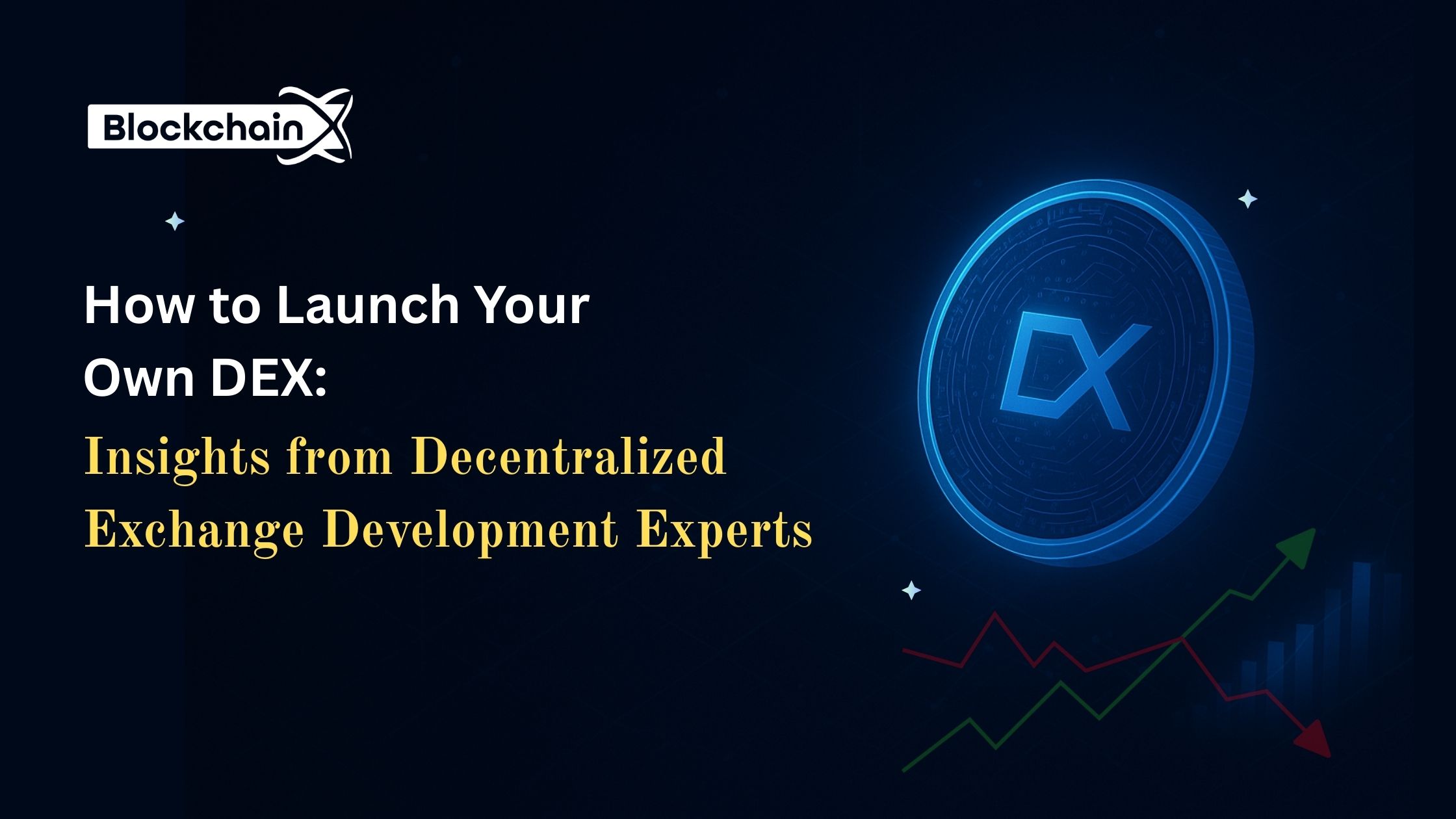 BlockchainX

How to Launch Your Own DEX:

Insights from Decentralized Exchange Development Experts

DX